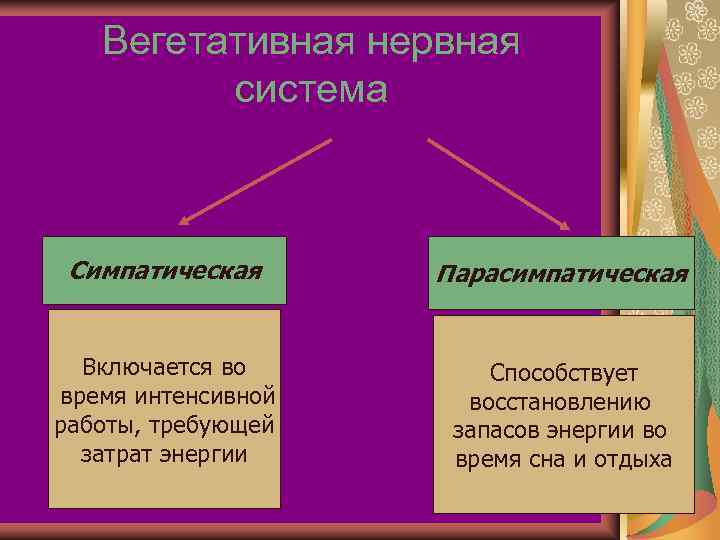 Вегетативная нервная система

Симпатическая

Включается во время интенсивной работы, требующей затрат энергии

Парасимпатическая

Способствует восстановлению запасов энергии во время сна и отдыха